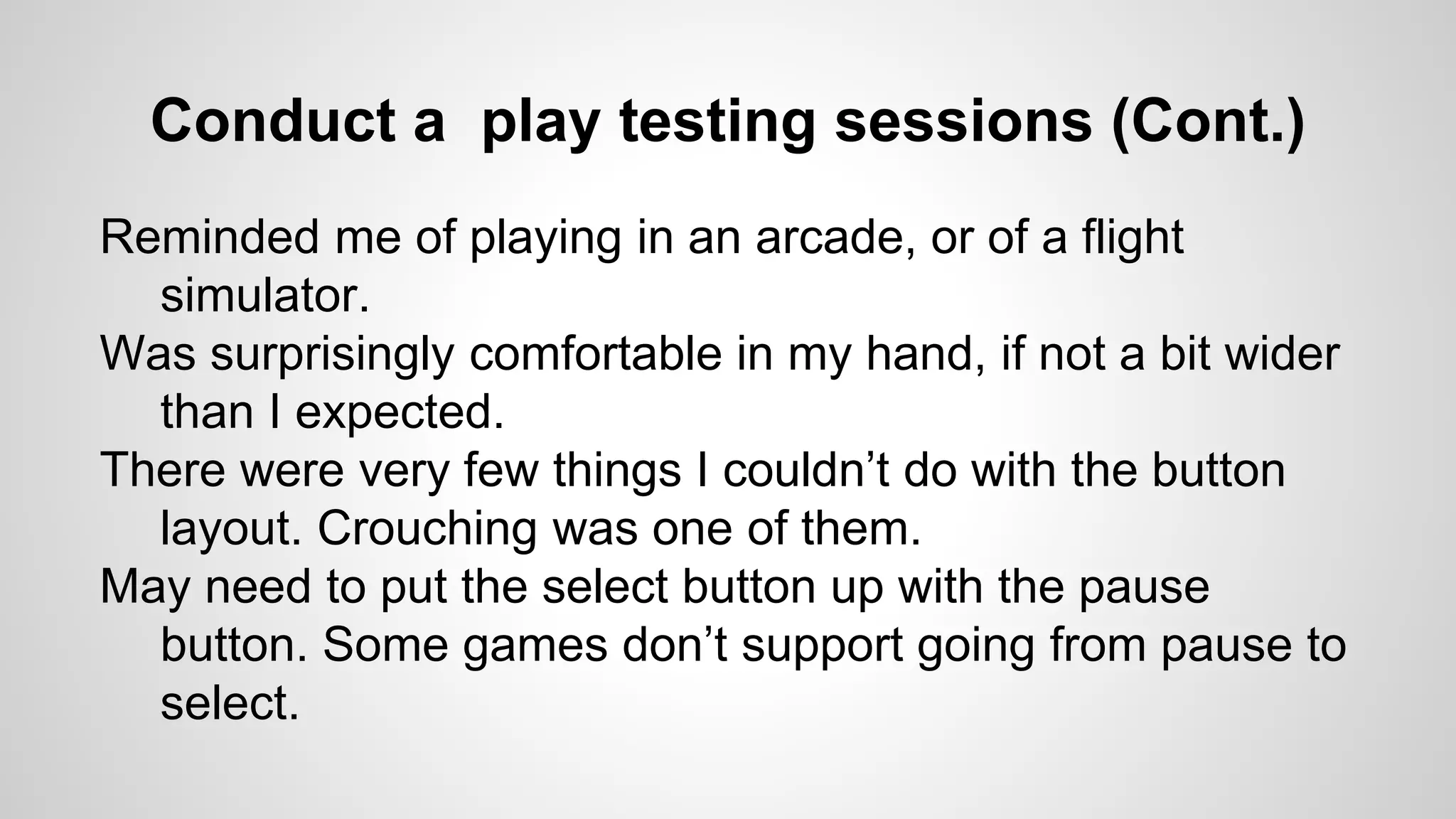 Conduct a  play testing sessions (Cont.)

Reminded me of playing in an arcade, or of a flight simulator.

Was surprisingly comfortable in my hand, if not a bit wider than I expected.

There were very few things I couldn’t do with the button layout. Crouching was one of them.

May need to put the select button up with the pause button. Some games don’t support going from pause to select.